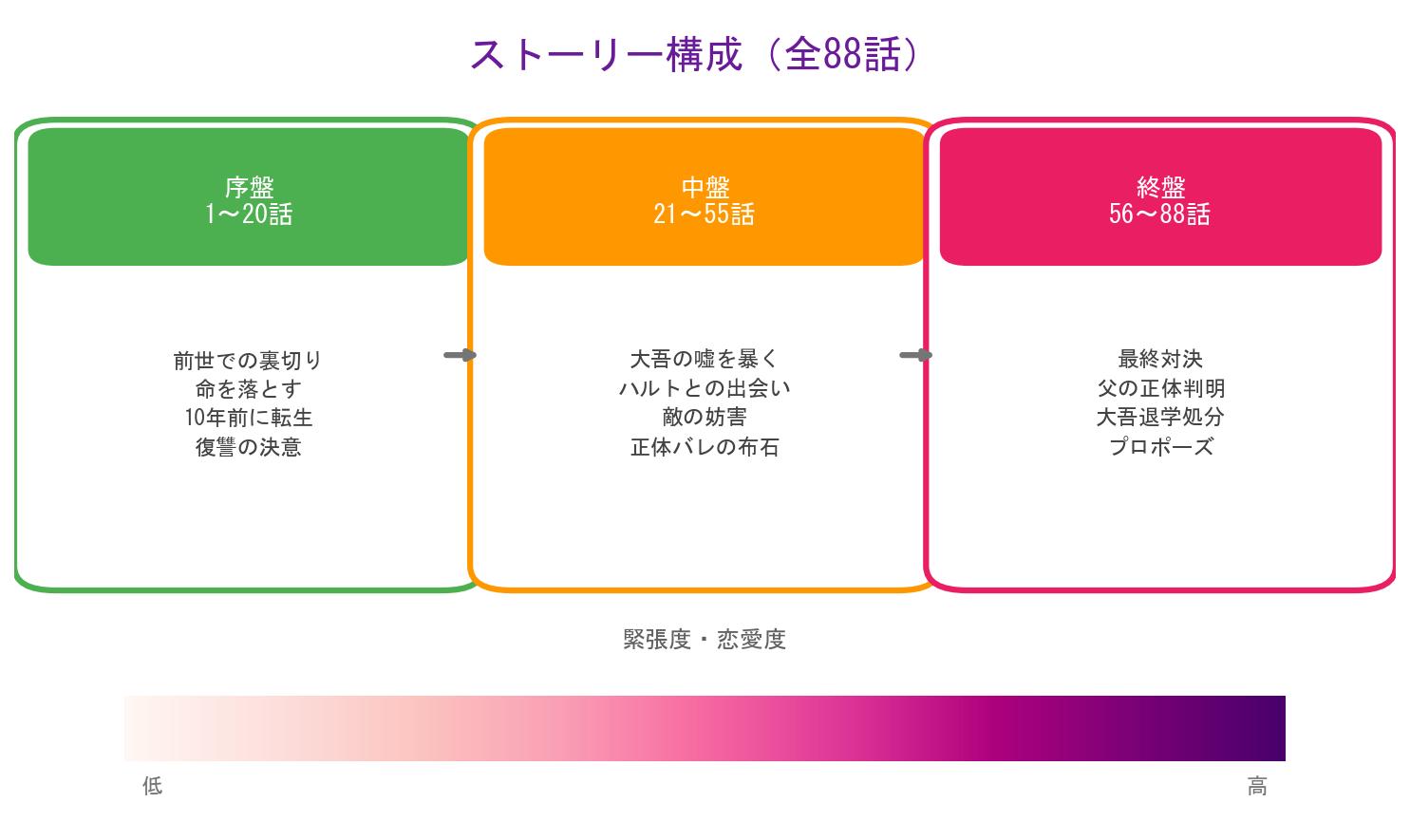 ストーリー構成（全88話）

序盤
1〜20話

前世での裏切り
命を落とす
10年前に転生
復讐の決意

中盤
21〜55話

大吾の嘘を暴く
ハルトとの出会い
敵の妨害
正体バレの布石

終盤
56〜88話

最終対決
父の正体判明
大吾退学処分
プロポーズ

緊張度・恋愛度

低

高